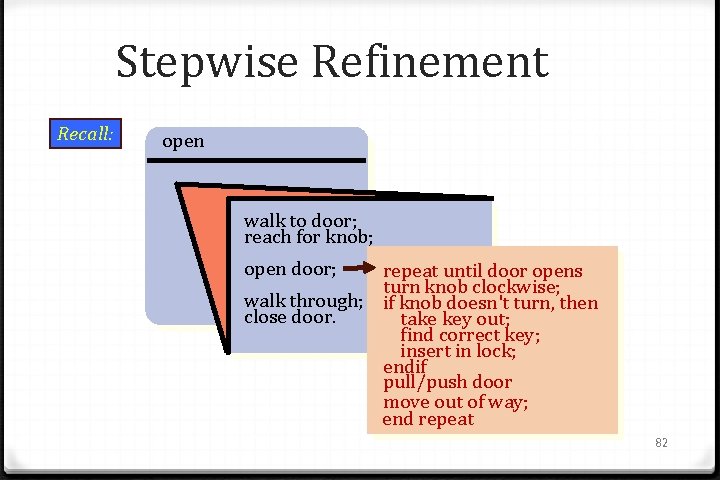 Stepwise Refinement

Recall:

open

walk to door;
reach for knob;

open door;

walk through;
close door.

repeat until door opens
turn knob clockwise;
if knob doesn't turn, then
take key out;
find correct key;
insert in lock;
endif
pull/push door
move out of way;
end repeat

82